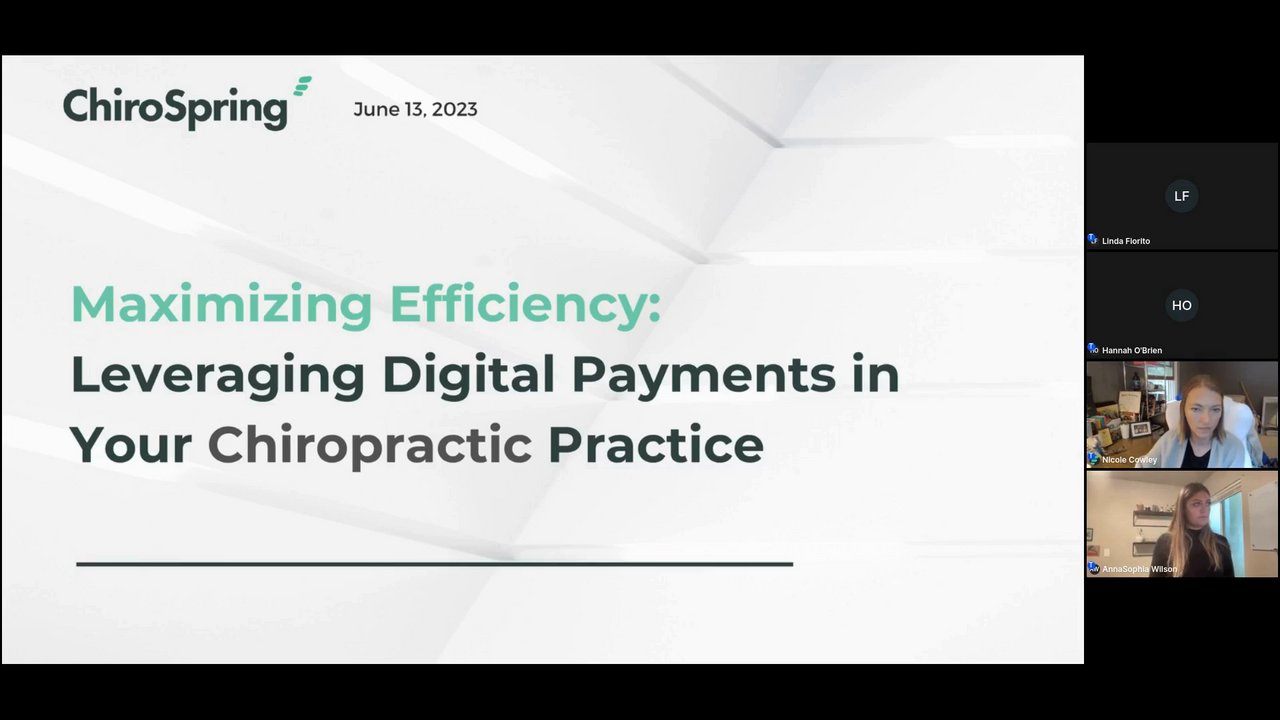 ChiroSpring

June 13, 2023

Maximizing Efficiency:
Leveraging Digital Payments in Your Chiropractic Practice

LF
Linda Fiorito

HO
Hannah O'Brien

Nicole Cowley

AnnaSophia Wilson